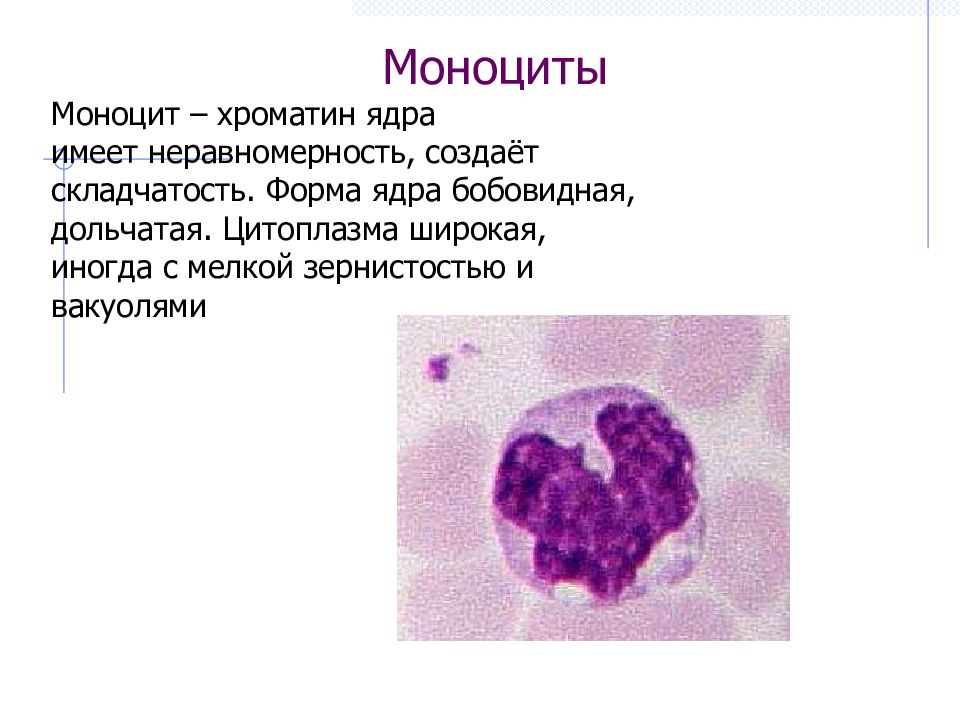 Моноциты

Моноцит – хроматин ядра имеет неравномерность, создаёт складчатость. Форма ядра бобовидная, дольчатая. Цитоплазма широкая, иногда с мелкой зернистостью и вакуолями